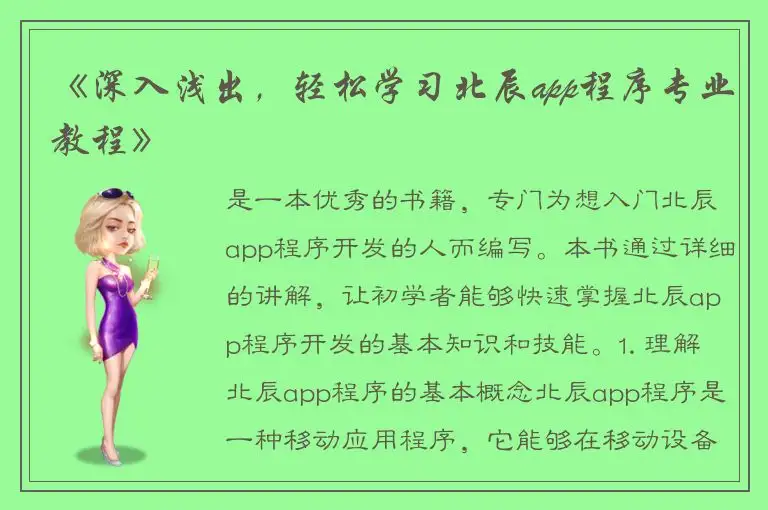 《深入浅出，轻松学习北辰app程序专业教程》

是一本优秀的书籍，专门为想入门北辰app程序开发的人而编写。本书通过详细的讲解，让初学者能够快速掌握北辰app程序开发的基本知识和技能。1. 理解北辰app程序的基本概念北辰app程序是一种移动应用程序，它能够在移动设备